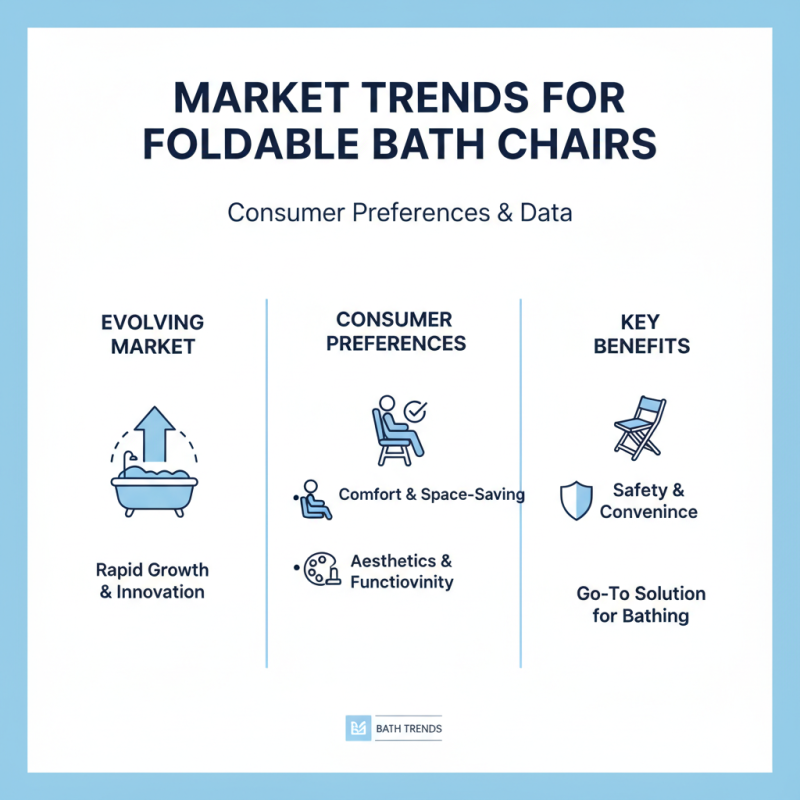 MARKET TRENDS FOR FOLDABLE BATH CHAIRS

Consumer Preferences & Data

EVOLVING MARKET

Rapid Growth & Innovation

CONSUMER PREFERENCES

Comfort & Space-Saving

Aesthetics & Functiovinity

KEY BENEFITS

Safety & Convenince

Go-To Solution for Bathing

BATH TRENDS